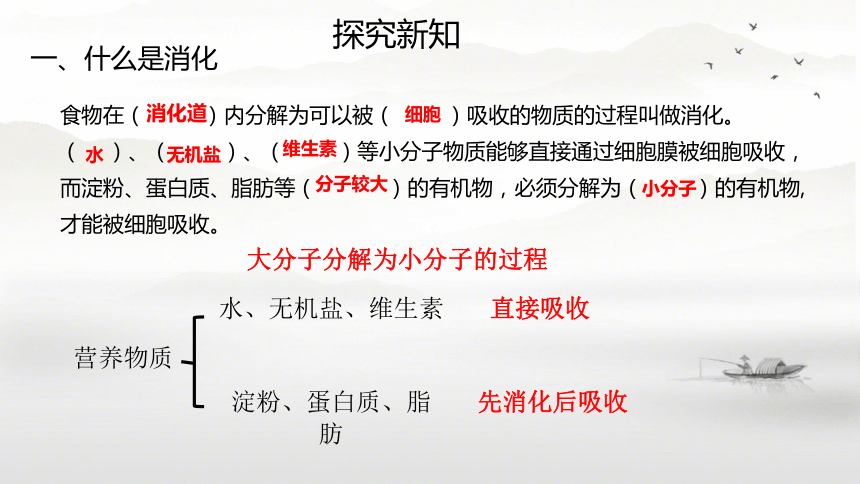 探究新知

一、什么是消化

食物在（消化道）内分解为可以被（ 细胞 ）吸收的物质的过程叫做消化。（ 水 ）、（无机盐）、（维生素）等小分子物质能够直接通过细胞膜被细胞吸收，而淀粉、蛋白质、脂肪等（分子较大）的有机物，必须分解为（小分子）的有机物，才能被细胞吸收。

大分子分解为小分子的过程

营养物质

水、无机盐、维生素 直接吸收

淀粉、蛋白质、脂肪 先消化后吸收